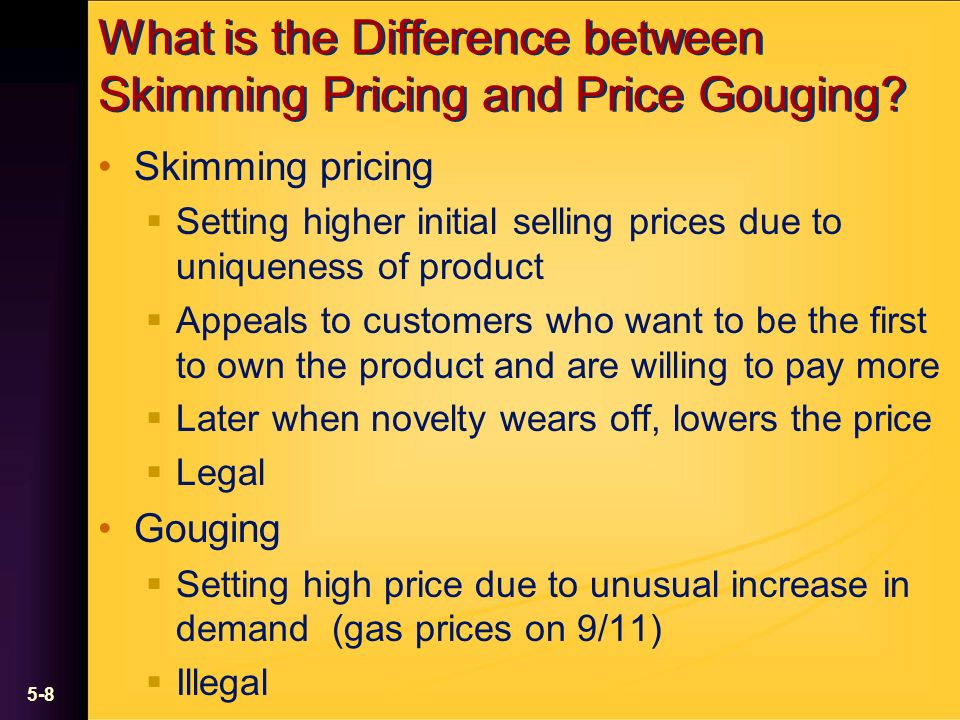 What is the Difference between Skimming Pricing and Price Gouging?

• Skimming pricing
▪ Setting higher initial selling prices due to uniqueness of product
▪ Appeals to customers who want to be the first to own the product and are willing to pay more
▪ Later when novelty wears off, lowers the price
▪ Legal
• Gouging
▪ Setting high price due to unusual increase in demand (gas prices on 9/11)
▪ Illegal

5-8